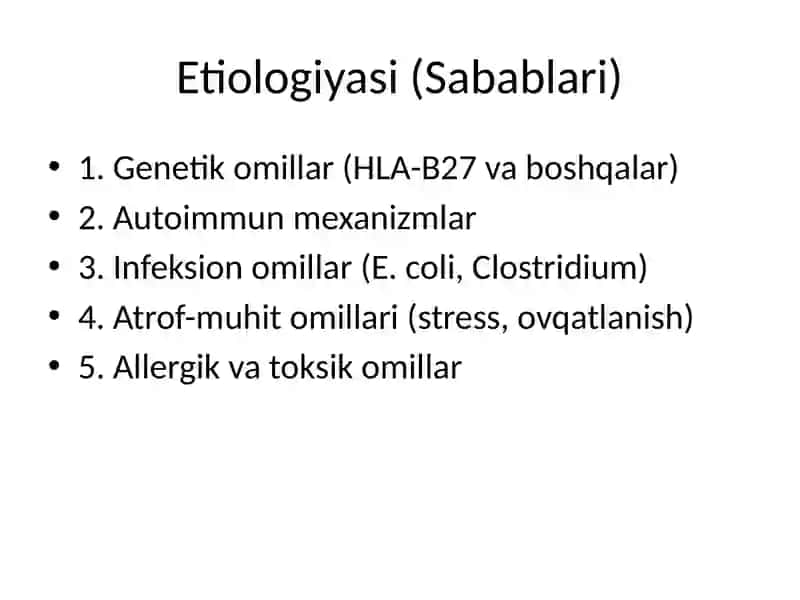 Etiologiyasi (Sabablari)

• 1. Genetik omillar (HLA-B27 va boshqalar)
• 2. Autoimmun mexanizmlar
• 3. Infeksion omillar (E. coli, Clostridium)
• 4. Atrof-muhit omillari (stress, ovqatlanish)
• 5. Allergik va toksik omillar